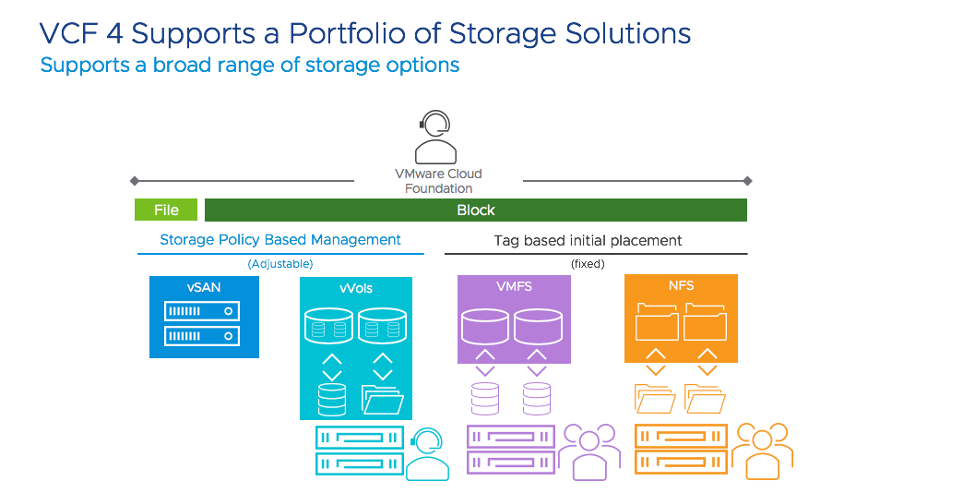 VCF 4 Supports a Portfolio of Storage Solutions
Supports a broad range of storage options

VMware Cloud Foundation

File

Block

Storage Policy Based Management
(Adjustable)

Tag based initial placement
(fixed)

vSAN

vVols

VMFS

NFS